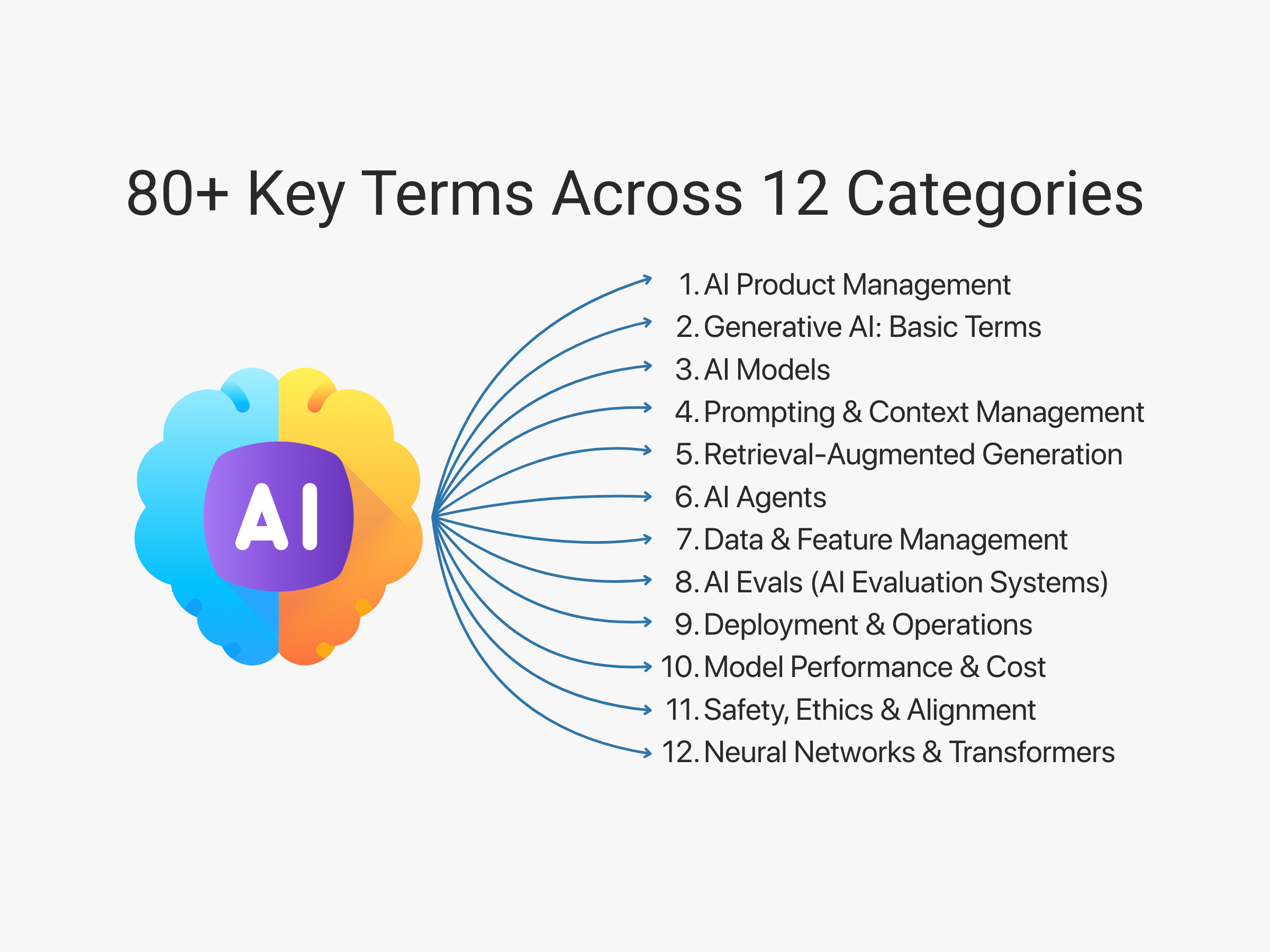 80+ Key Terms Across 12 Categories

AI

1. AI Product Management
2. Generative AI: Basic Terms
3. AI Models
4. Prompting & Context Management
5. Retrieval-Augmented Generation
6. AI Agents
7. Data & Feature Management
8. AI Evals (AI Evaluation Systems)
9. Deployment & Operations
10. Model Performance & Cost
11. Safety, Ethics & Alignment
12. Neural Networks & Transformers